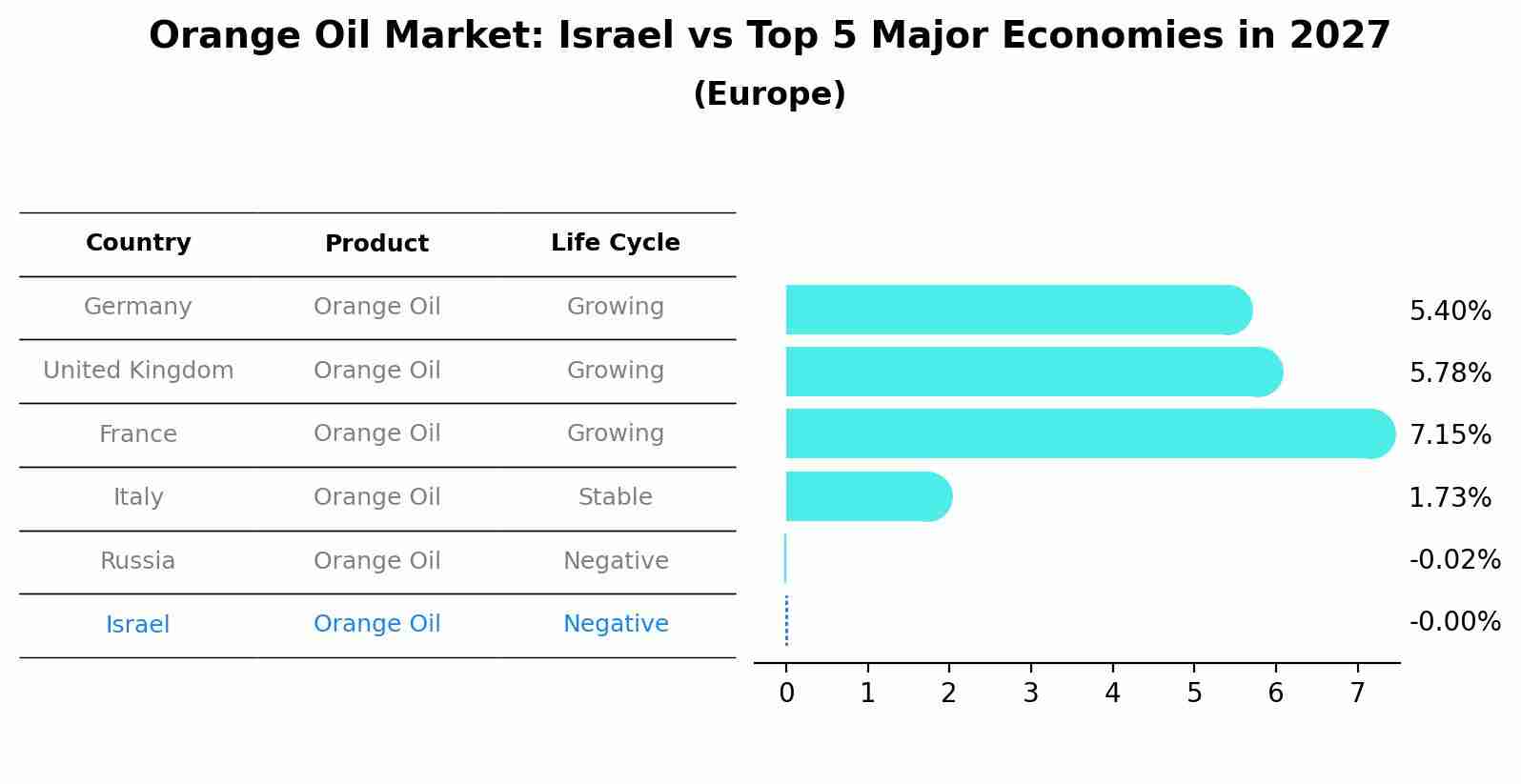 Orange Oil Market: Israel vs Top 5 Major Economies in 2027
(Europe)

| Country | Product | Life Cycle |
|---|---|---|
| Germany | Orange Oil | Growing |
| United Kingdom | Orange Oil | Growing |
| France | Orange Oil | Growing |
| Italy | Orange Oil | Stable |
| Russia | Orange Oil | Negative |
| Israel | Orange Oil | Negative |

5.40%
5.78%
7.15%
1.73%
-0.02%
-0.00%

0 1 2 3 4 5 6 7